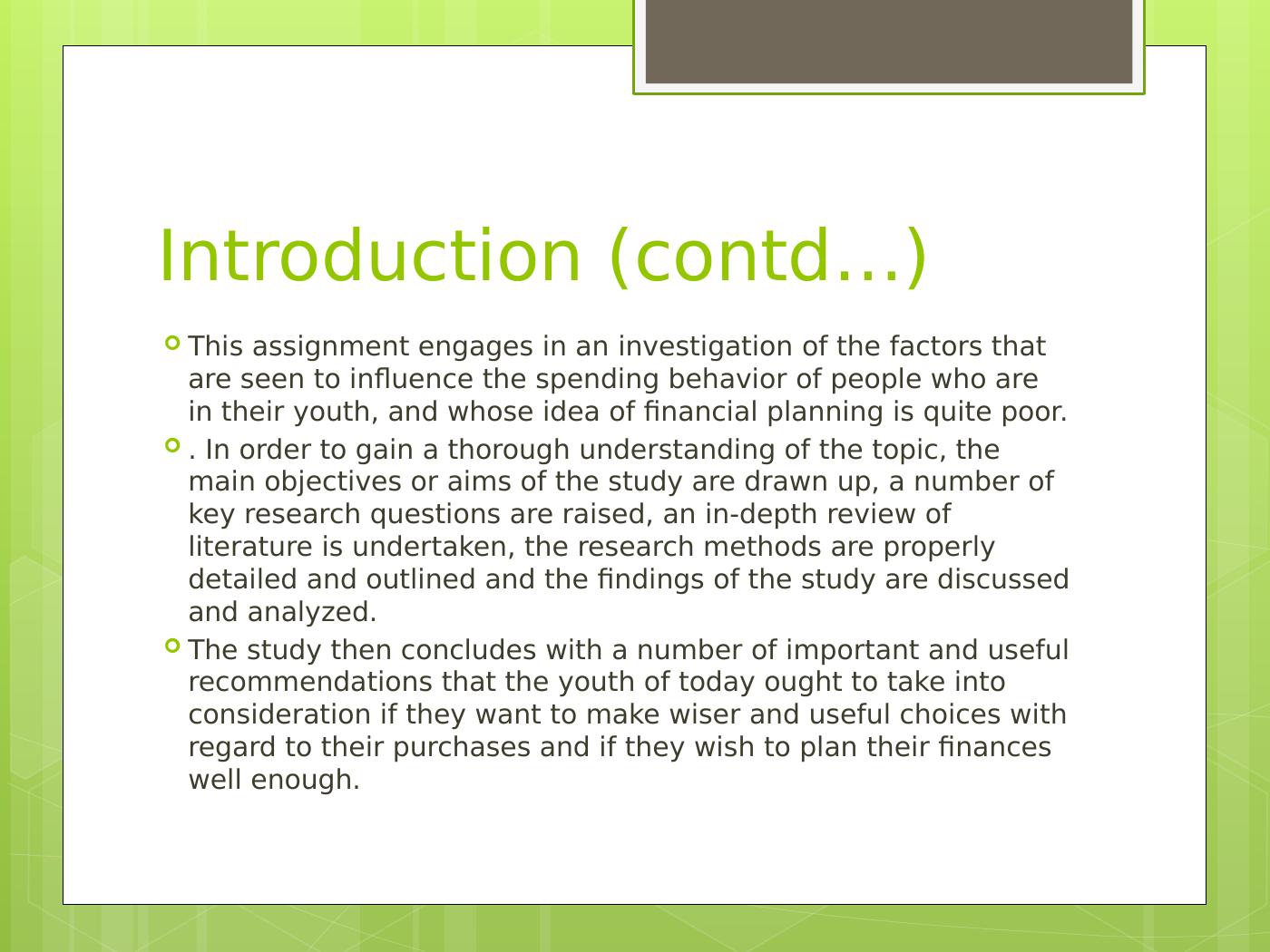 Introduction (contd…)

This assignment engages in an investigation of the factors that are seen to influence the spending behavior of people who are in their youth, and whose idea of financial planning is quite poor.

. In order to gain a thorough understanding of the topic, the main objectives or aims of the study are drawn up, a number of key research questions are raised, an in-depth review of literature is undertaken, the research methods are properly detailed and outlined and the findings of the study are discussed and analyzed.

The study then concludes with a number of important and useful recommendations that the youth of today ought to take into consideration if they want to make wiser and useful choices with regard to their purchases and if they wish to plan their finances well enough.